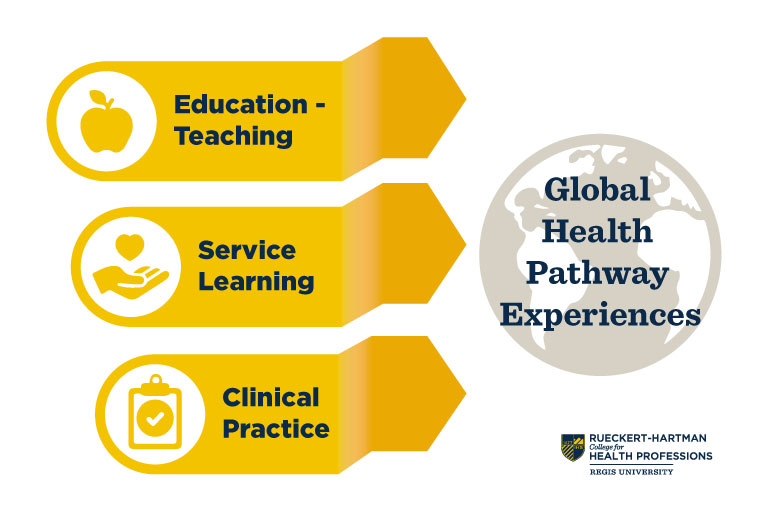 Education - Teaching

Service Learning

Clinical Practice

Global Health Pathway Experiences

RUECKERT-HARTMAN
College for
HEALTH PROFESSIONS
REGIS UNIVERSITY